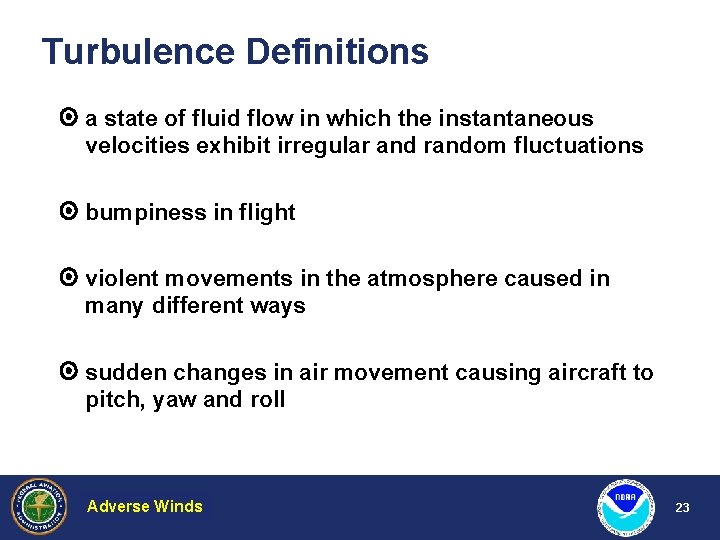 Turbulence Definitions

a state of fluid flow in which the instantaneous velocities exhibit irregular and random fluctuations

bumpiness in flight

violent movements in the atmosphere caused in many different ways

sudden changes in air movement causing aircraft to pitch, yaw and roll

FEDERAL AVIATION ADMINISTRATION

Adverse Winds

NOAA

23